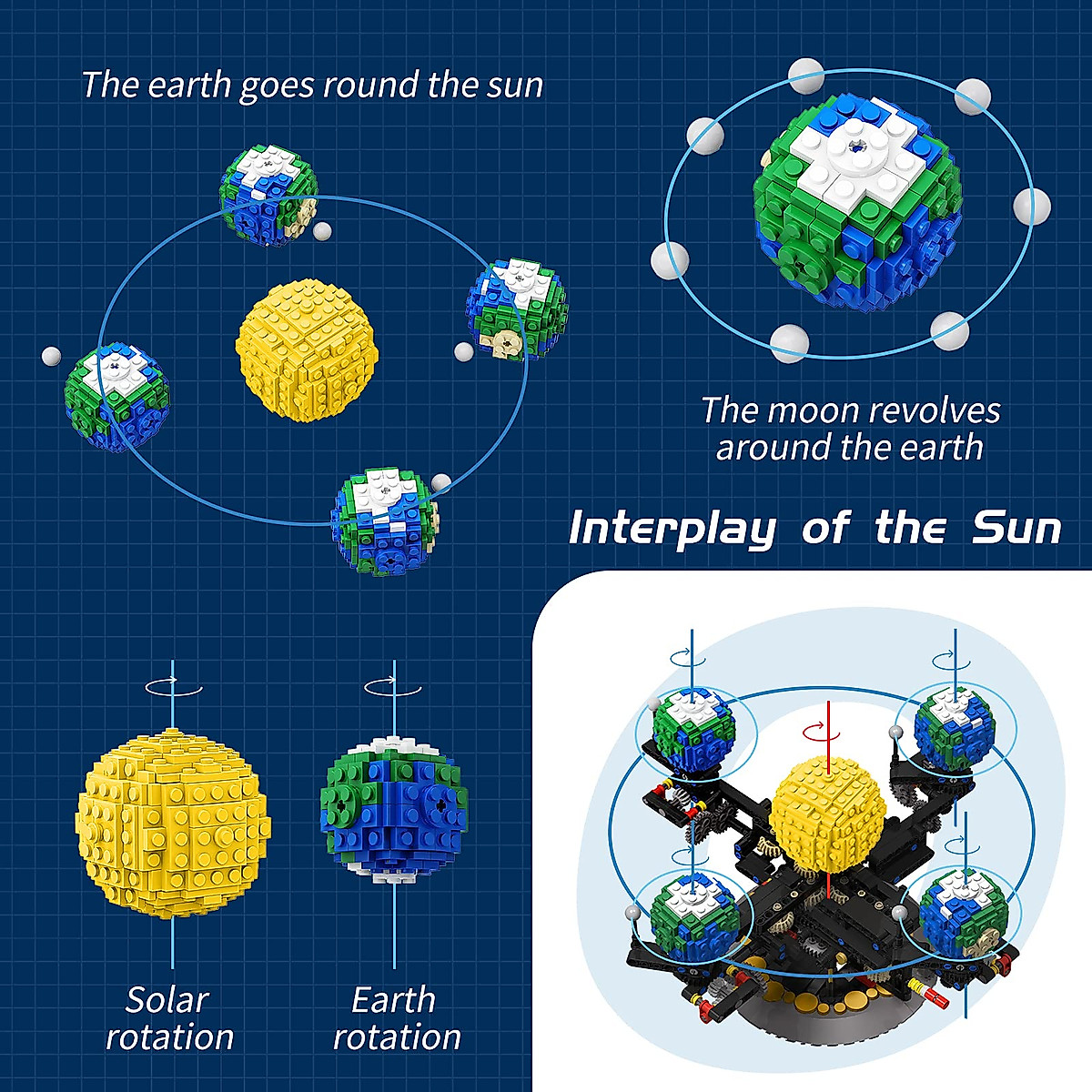 The earth goes round the sun

The moon revolves around the earth

Interplay of the Sun

Solar rotation

Earth rotation